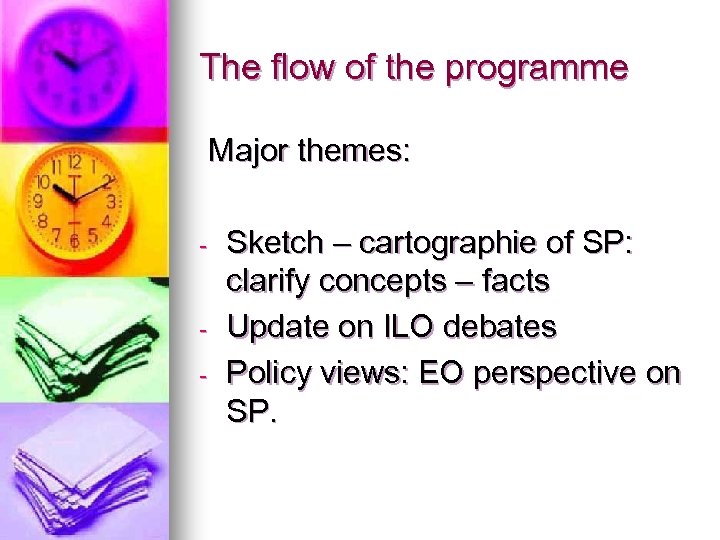 The flow of the programme

Major themes:

- Sketch – cartographie of SP: clarify concepts – facts
- Update on ILO debates
- Policy views: EO perspective on SP.